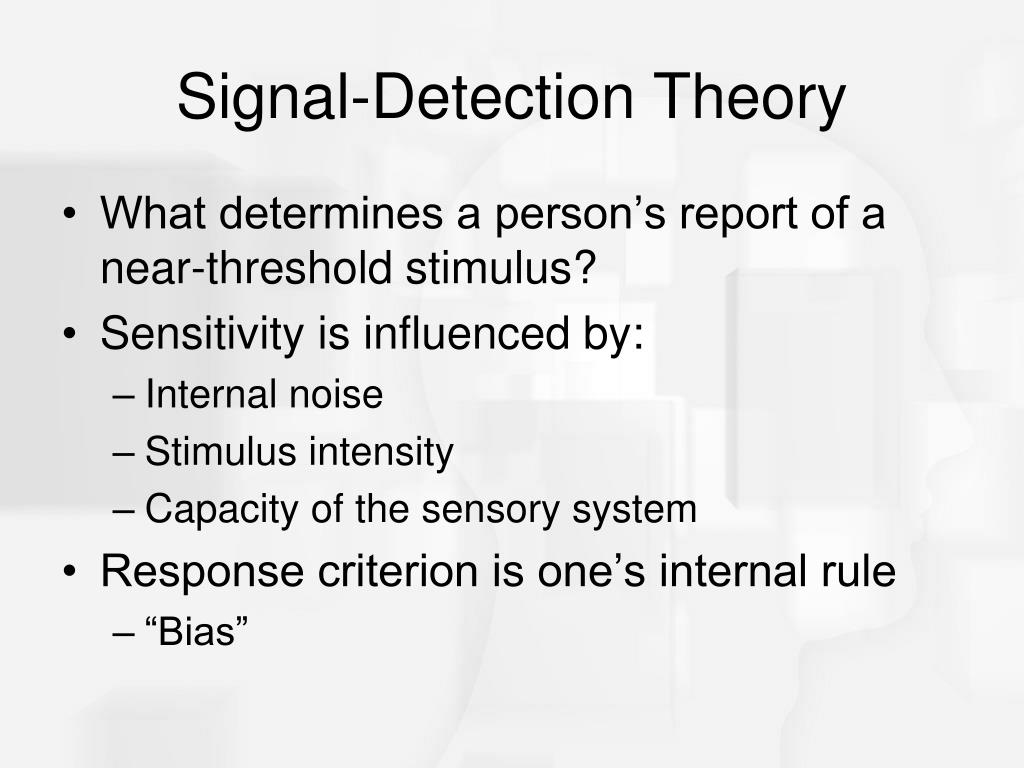 Signal-Detection Theory

• What determines a person’s report of a near-threshold stimulus?
• Sensitivity is influenced by:
– Internal noise
– Stimulus intensity
– Capacity of the sensory system
• Response criterion is one’s internal rule
– “Bias”